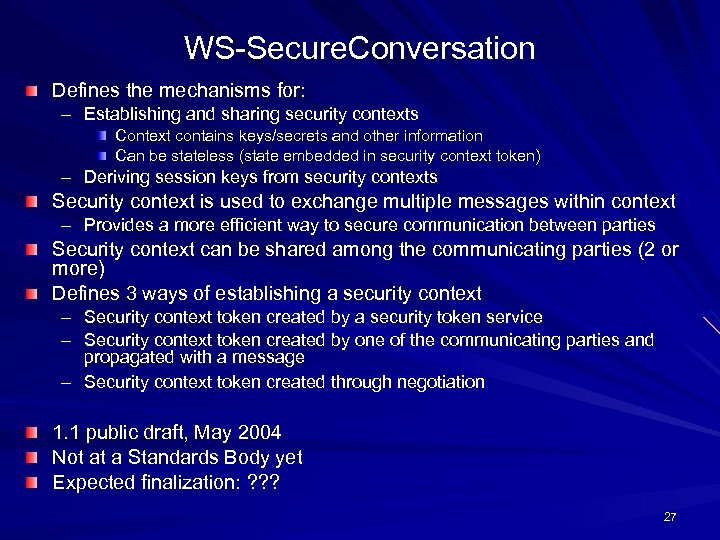 WS-SecureConversation

Defines the mechanisms for:
– Establishing and sharing security contexts
Context contains keys/secrets and other information
Can be stateless (state embedded in security context token)
– Deriving session keys from security contexts

Security context is used to exchange multiple messages within context
– Provides a more efficient way to secure communication between parties

Security context can be shared among the communicating parties (2 or more)

Defines 3 ways of establishing a security context
– Security context token created by a security token service
– Security context token created by one of the communicating parties and propagated with a message
– Security context token created through negotiation

1.1 public draft, May 2004
Not at a Standards Body yet
Expected finalization: ???

27